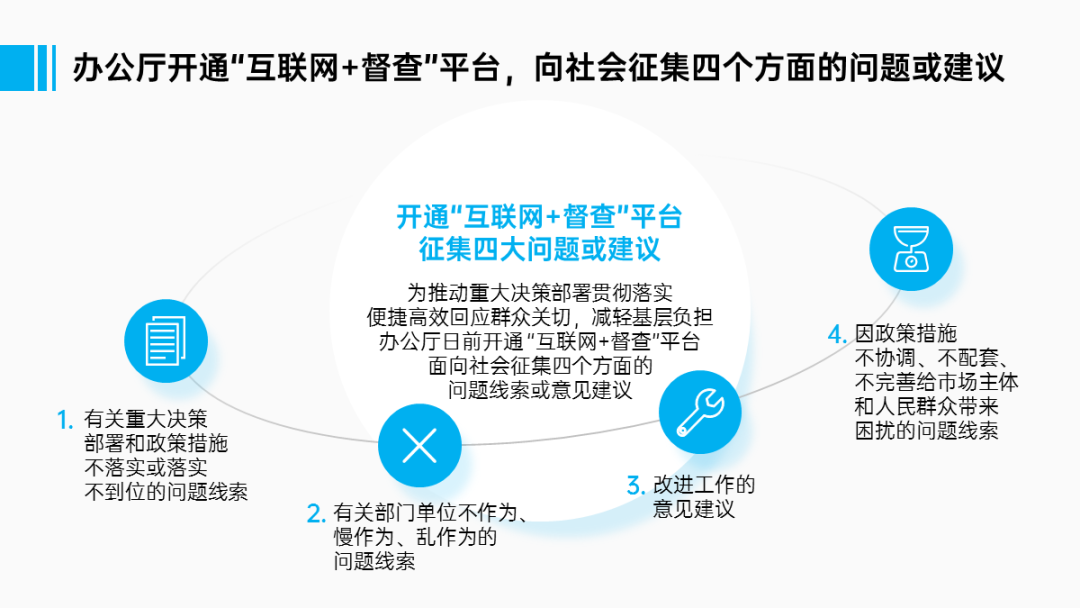 办公厅开通“互联网+督查”平台，向社会征集四个方面的问题或建议

开通“互联网+督查”平台
征集四大问题或建议

为推动重大决策部署贯彻落实
便捷高效回应群众关切，减轻基层负担
办公厅日前开通“互联网+督查”平台
面向社会征集四个方面的
问题线索或意见建议

1. 有关重大决策部署和政策措施不落实或落实不到位的问题线索

2. 有关部门单位不作为、慢作为、乱作为的问题线索

3. 改进工作的意见建议

4. 因政策措施不协调、不配套、不完善给市场主体和人民群众带来困扰的问题线索